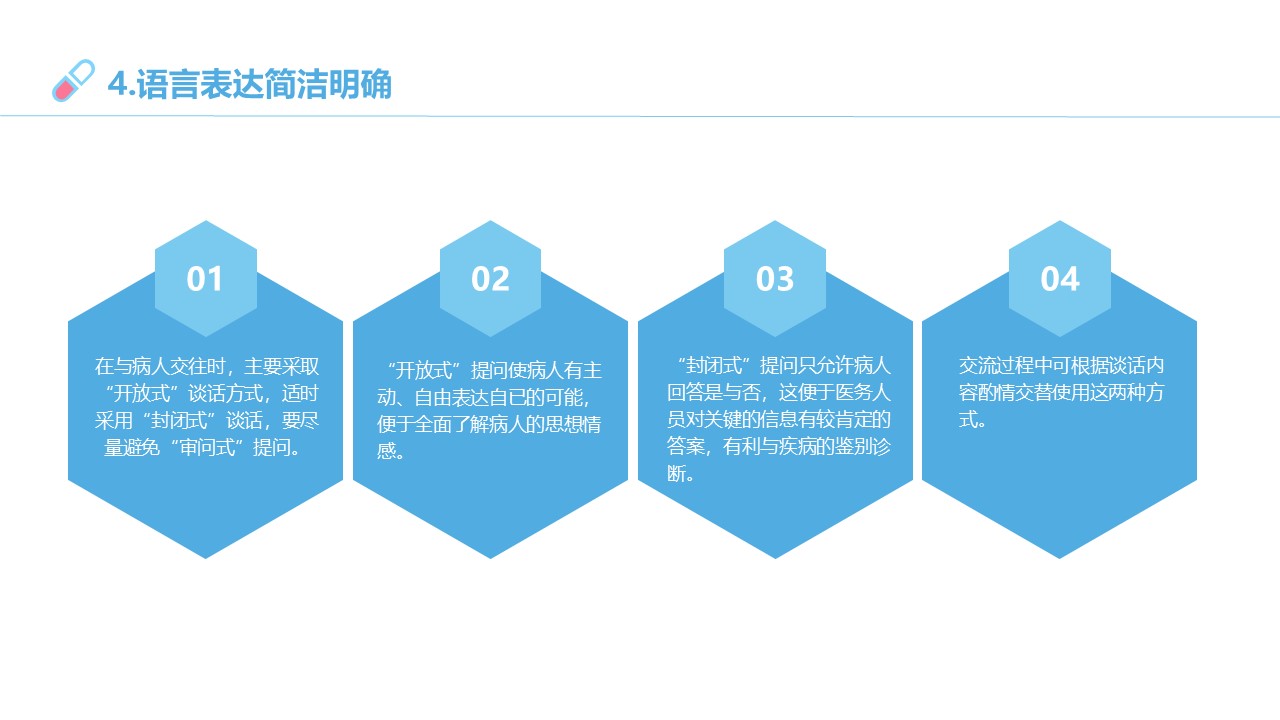 4.语言表达简洁明确

01

在与病人交往时，主要采取“开放式”谈话方式，适时采用“封闭式”谈话，要尽量避免“审问式”提问。

02

“开放式”提问使病人有主动、自由表达自已的可能，便于全面了解病人的思想情感。

03

“封闭式”提问只允许病人回答是与否，这便于医务人员对关键的信息有较肯定的答案，有利与疾病的鉴别诊断。

04

交流过程中可根据谈话内容酌情交替使用这两种方式。